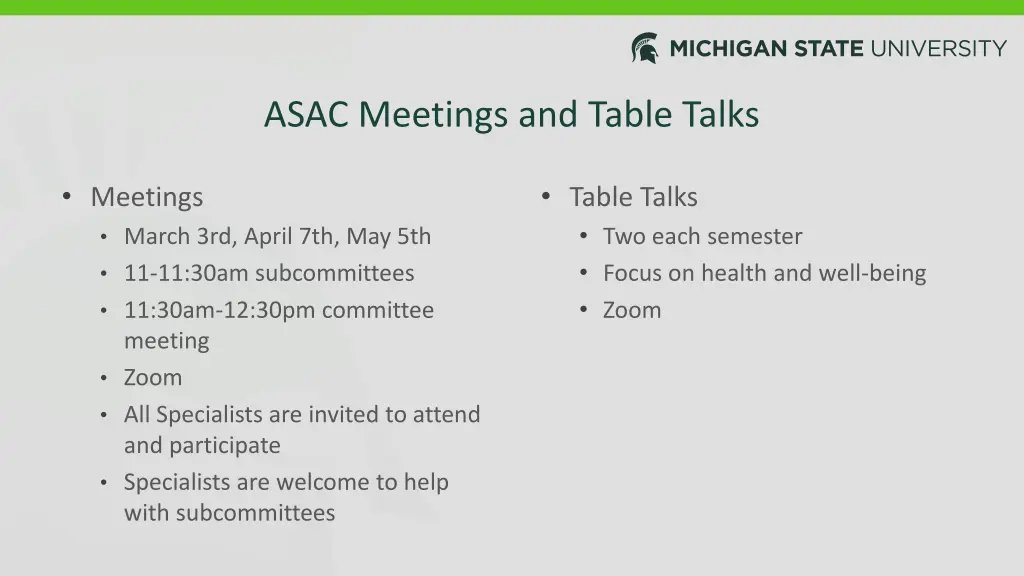 MICHIGAN STATE UNIVERSITY

ASAC Meetings and Table Talks

• Meetings
  • March 3rd, April 7th, May 5th
  • 11-11:30am subcommittees
  • 11:30am-12:30pm committee meeting
  • Zoom
  • All Specialists are invited to attend and participate
  • Specialists are welcome to help with subcommittees

• Table Talks
  • Two each semester
  • Focus on health and well-being
  • Zoom